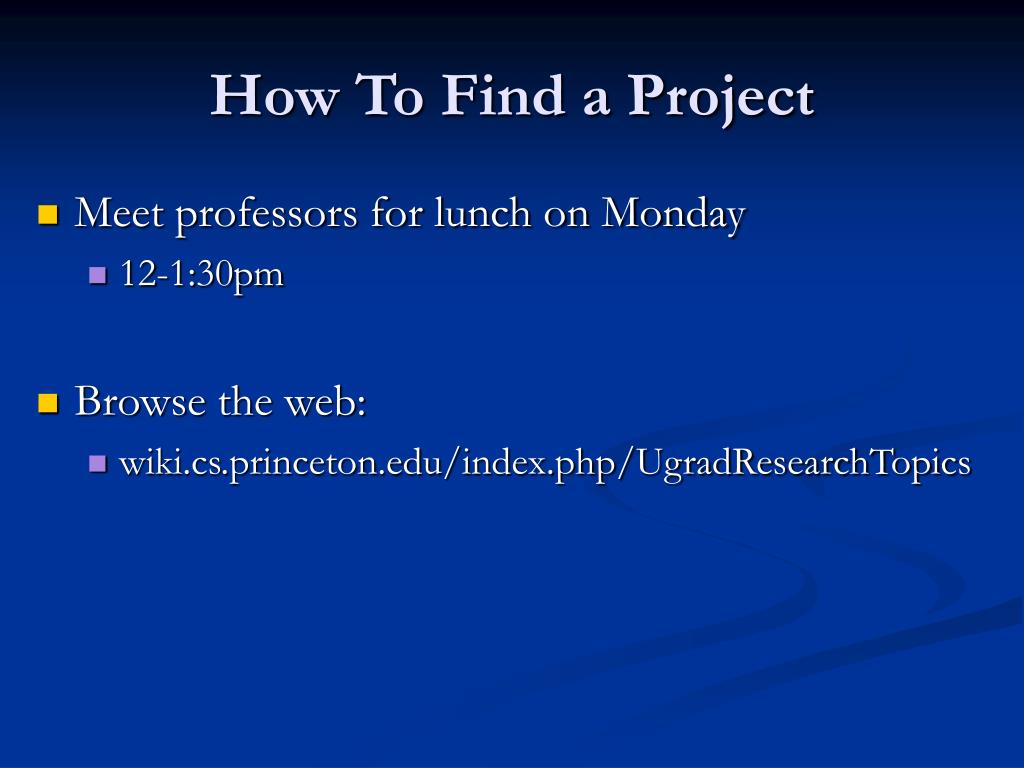 How To Find a Project

Meet professors for lunch on Monday

12-1:30pm

Browse the web:

wiki.cs.princeton.edu/index.php/UgradResearchTopics